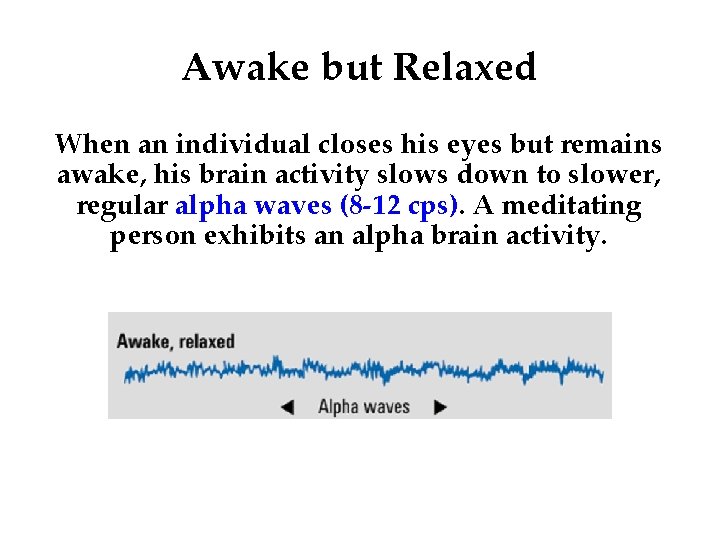 Awake but Relaxed

When an individual closes his eyes but remains awake, his brain activity slows down to slower, regular alpha waves (8-12 cps). A meditating person exhibits an alpha brain activity.

Awake, relaxed

Alpha waves